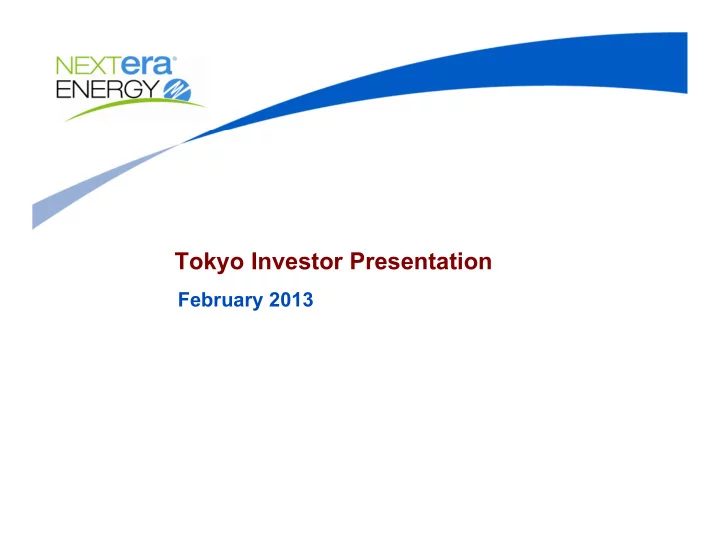 NEXTera®
ENERGY

Tokyo Investor Presentation

February 2013